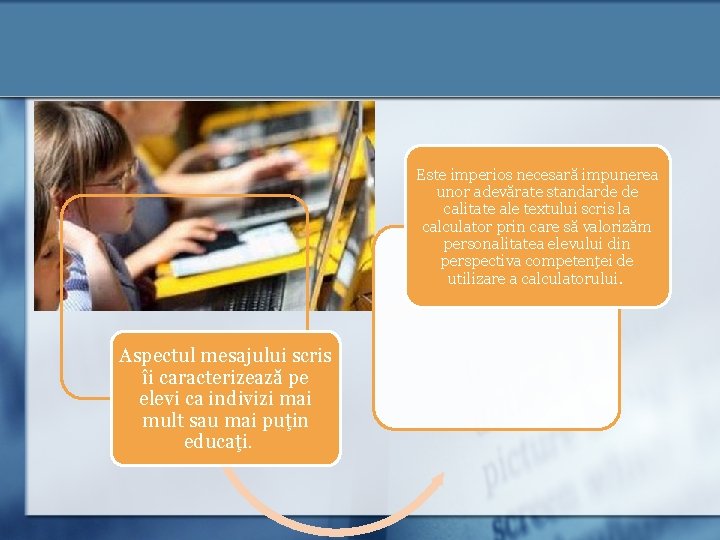 Aspectul mesajului scris îi caracterizează pe elevi ca indivizi mai mult sau mai puţin educaţi.

Este imperios necesară impunerea unor adevărate standarde de calitate ale textului scris la calculator prin care să valorizăm personalitatea elevului din perspectiva competenţei de utilizare a calculatorului.